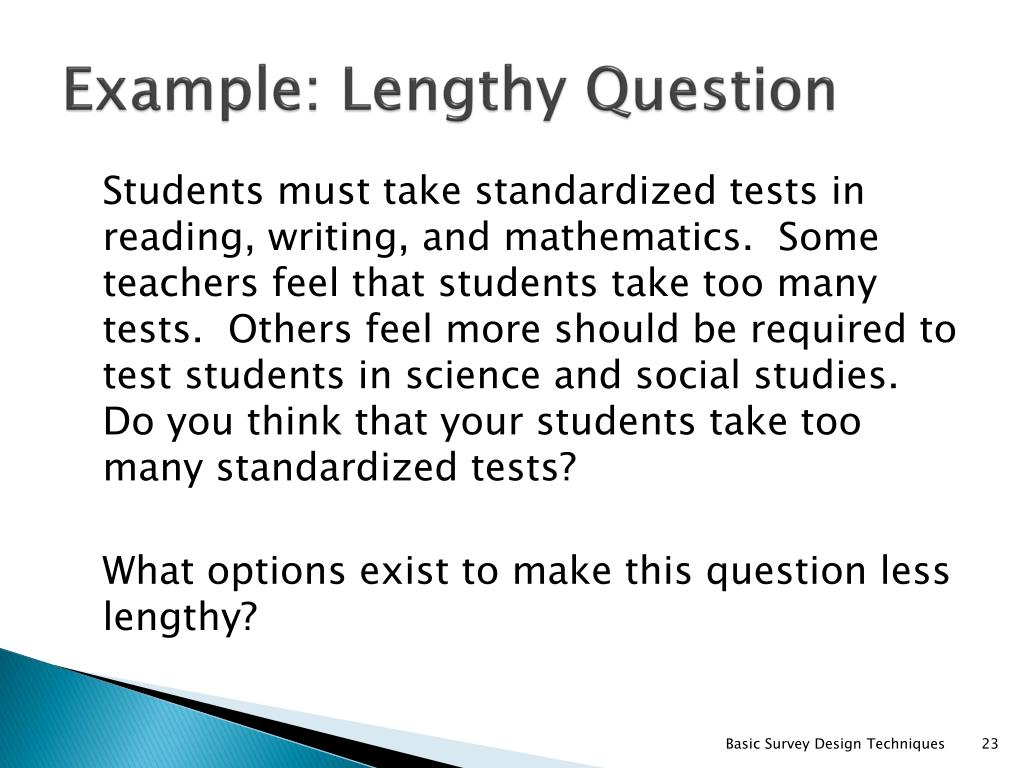 Example: Lengthy Question

Students must take standardized tests in reading, writing, and mathematics. Some teachers feel that students take too many tests. Others feel more should be required to test students in science and social studies. Do you think that your students take too many standardized tests?

What options exist to make this question less lengthy?

Basic Survey Design Techniques 23